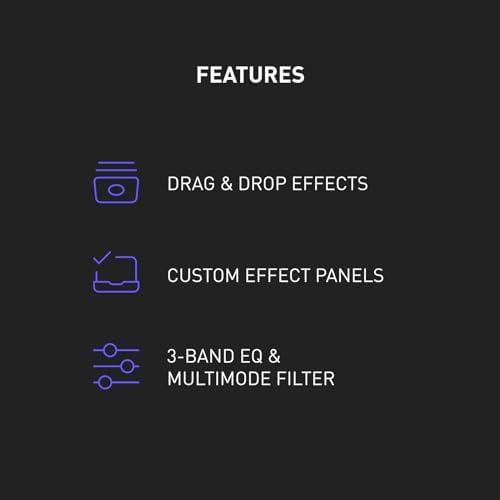 FEATURES

DRAG & DROP EFFECTS

CUSTOM EFFECT PANELS

3-BAND EQ & MULTIMODE FILTER